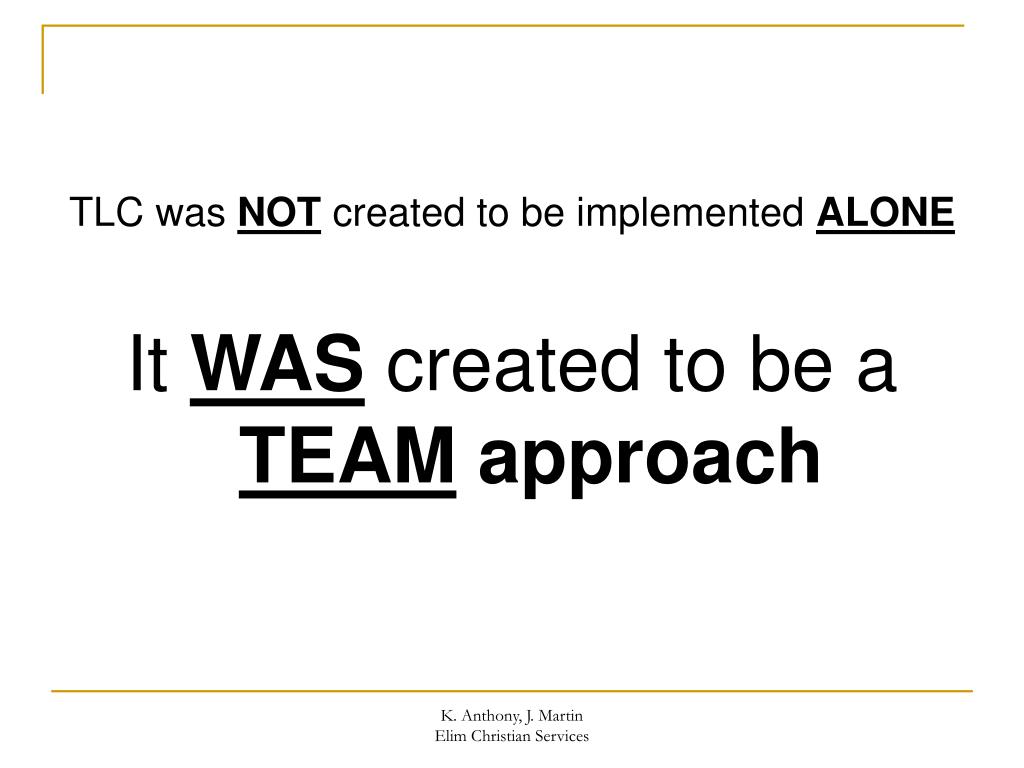 TLC was NOT created to be implemented ALONE

It WAS created to be a TEAM approach

K. Anthony, J. Martin
Elim Christian Services